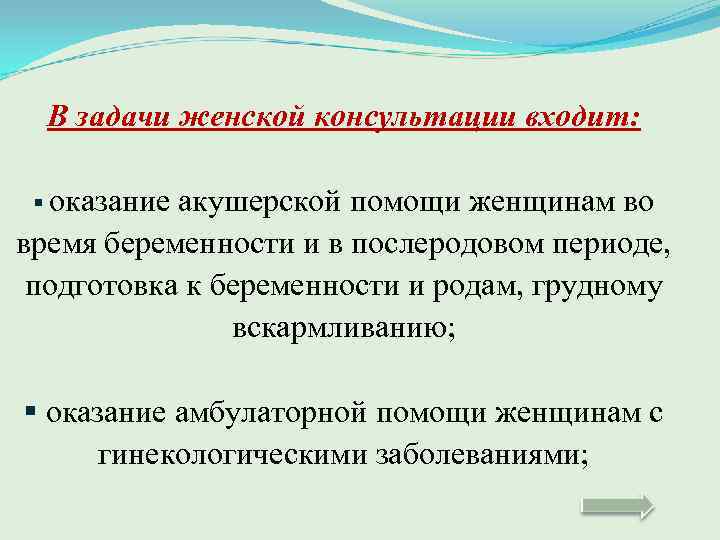 В задачи женской консультации входит:

▪ оказание акушерской помощи женщинам во время беременности и в послеродовом периоде, подготовка к беременности и родам, грудному вскармливанию;

▪ оказание амбулаторной помощи женщинам с гинекологическими заболеваниями;